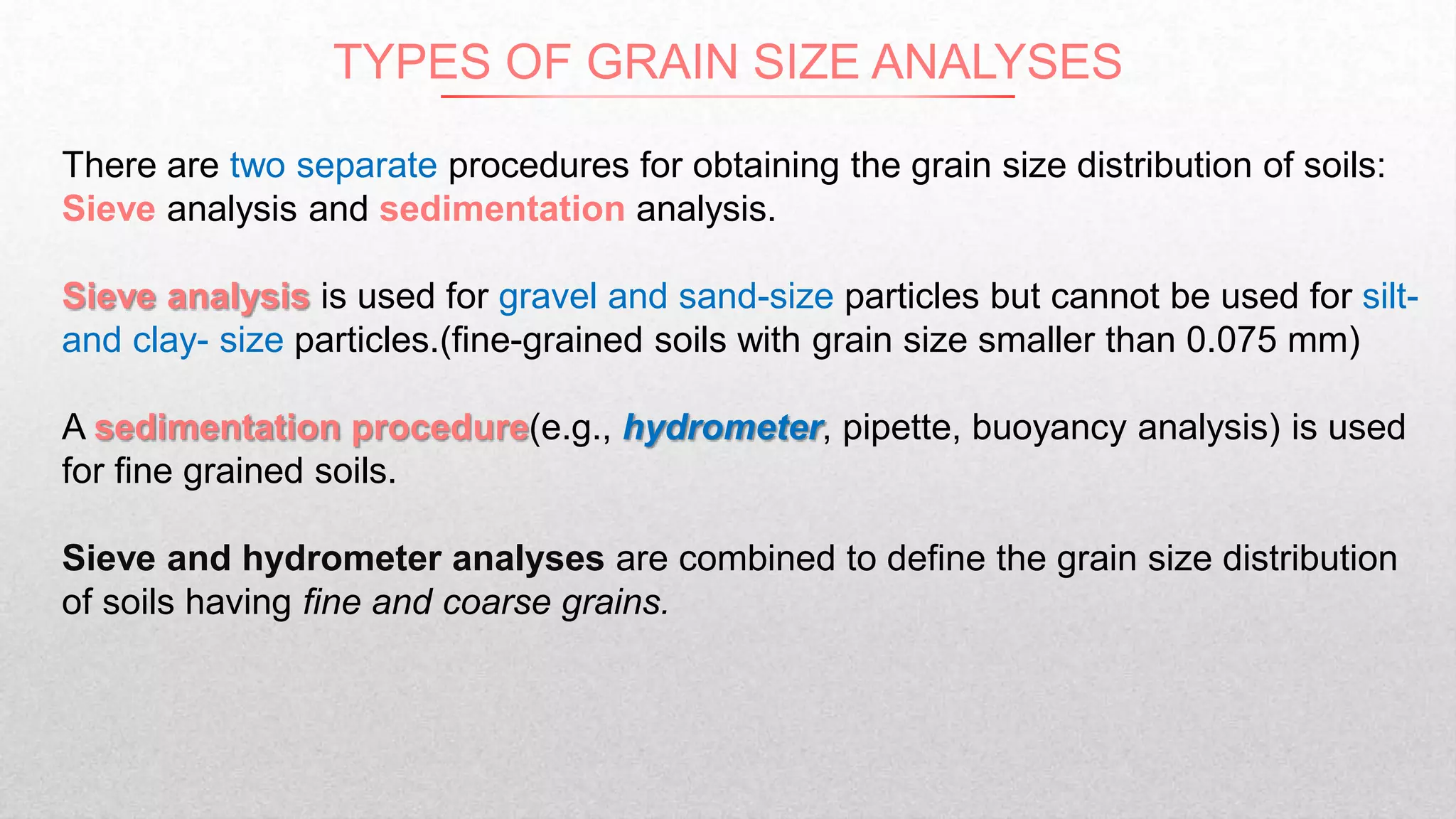 TYPES OF GRAIN SIZE ANALYSES

There are two separate procedures for obtaining the grain size distribution of soils: Sieve analysis and sedimentation analysis.

Sieve analysis is used for gravel and sand-size particles but cannot be used for silt- and clay- size particles.(fine-grained soils with grain size smaller than 0.075 mm)

A sedimentation procedure(e.g., hydrometer, pipette, buoyancy analysis) is used for fine grained soils.

Sieve and hydrometer analyses are combined to define the grain size distribution of soils having fine and coarse grains.